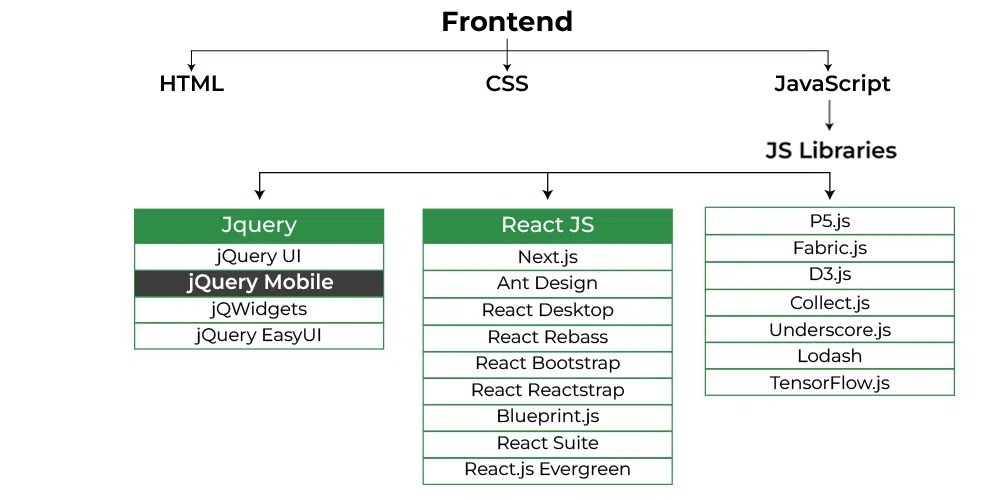 Frontend

HTML

CSS

JavaScript

JS Libraries

Jquery
jQuery UI
jQuery Mobile
jQWidgets
jQuery EasyUI

React JS
Next.js
Ant Design
React Desktop
React Rebass
React Bootstrap
React Reactstrap
Blueprint.js
React Suite
React.js Evergreen

P5.js
Fabric.js
D3.js
Collect.js
Underscore.js
Lodash
TensorFlow.js